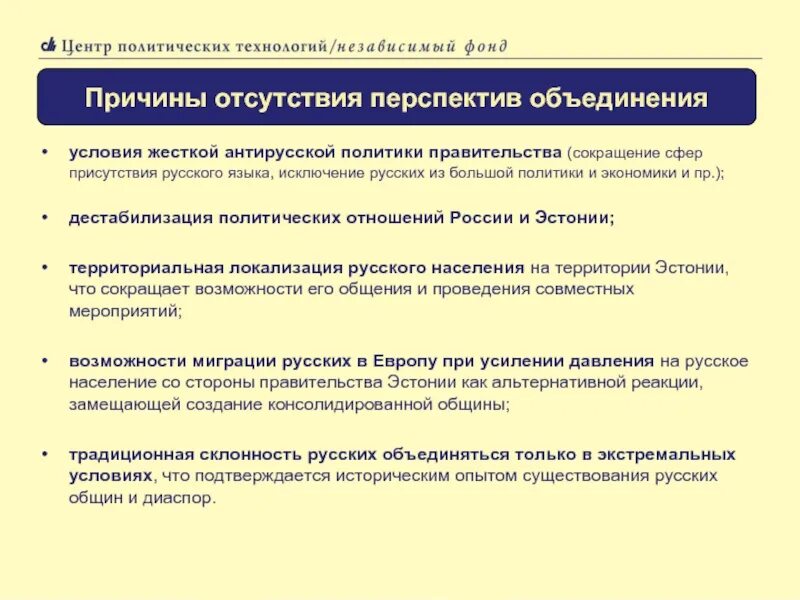 Центр политических технологий/независимый фонд

Причины отсутствия перспектив объединения

• условия жесткой антирусской политики правительства (сокращение сфер присутствия русского языка, исключение русских из большой политики и экономики и пр.);

• дестабилизация политических отношений России и Эстонии;

• территориальная локализация русского населения на территории Эстонии, что сокращает возможности его общения и проведения совместных мероприятий;

• возможности миграции русских в Европу при усилении давления на русское население со стороны правительства Эстонии как альтернативной реакции, замещающей создание консолидированной общины;

• традиционная склонность русских объединяться только в экстремальных условиях, что подтверждается историческим опытом существования русских общин и диаспор.